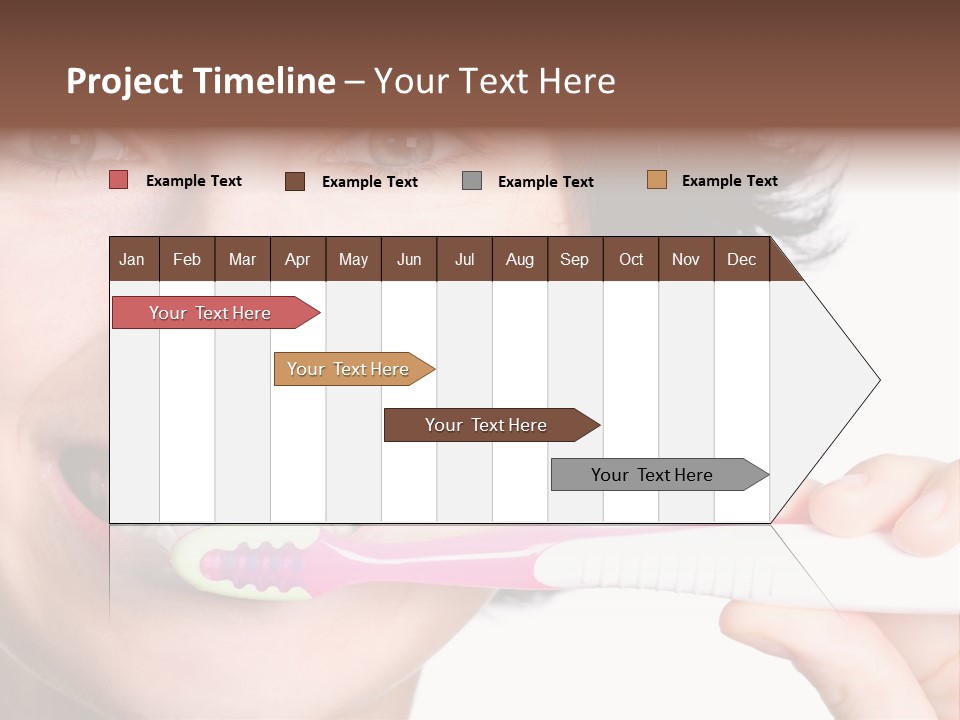 Project Timeline – Your Text Here

Example Text Example Text Example Text Example Text

| Jan | Feb | Mar | Apr | May | Jun | Jul | Aug | Sep | Oct | Nov | Dec |
|---|---|---|---|---|---|---|---|---|---|---|---|

Your Text Here

Your Text Here

Your Text Here

Your Text Here